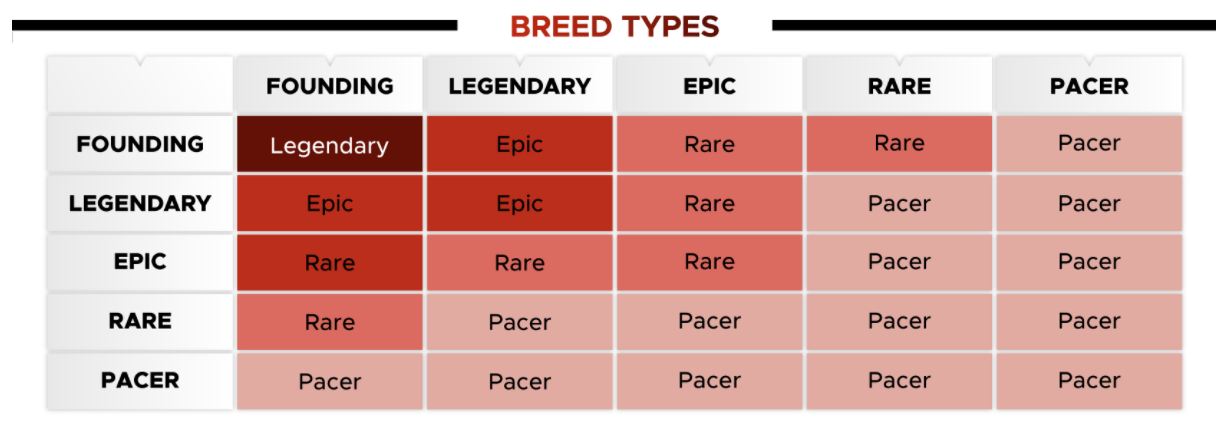 BREED TYPES

| | FOUNDING | LEGENDARY | EPIC | RARE | PACER |
|---|---|---|---|---|---|
| FOUNDING | Legendary | Epic | Rare | Rare | Pacer |
| LEGENDARY | Epic | Epic | Rare | Pacer | Pacer |
| EPIC | Rare | Rare | Rare | Pacer | Pacer |
| RARE | Rare | Pacer | Pacer | Pacer | Pacer |
| PACER | Pacer | Pacer | Pacer | Pacer | Pacer |